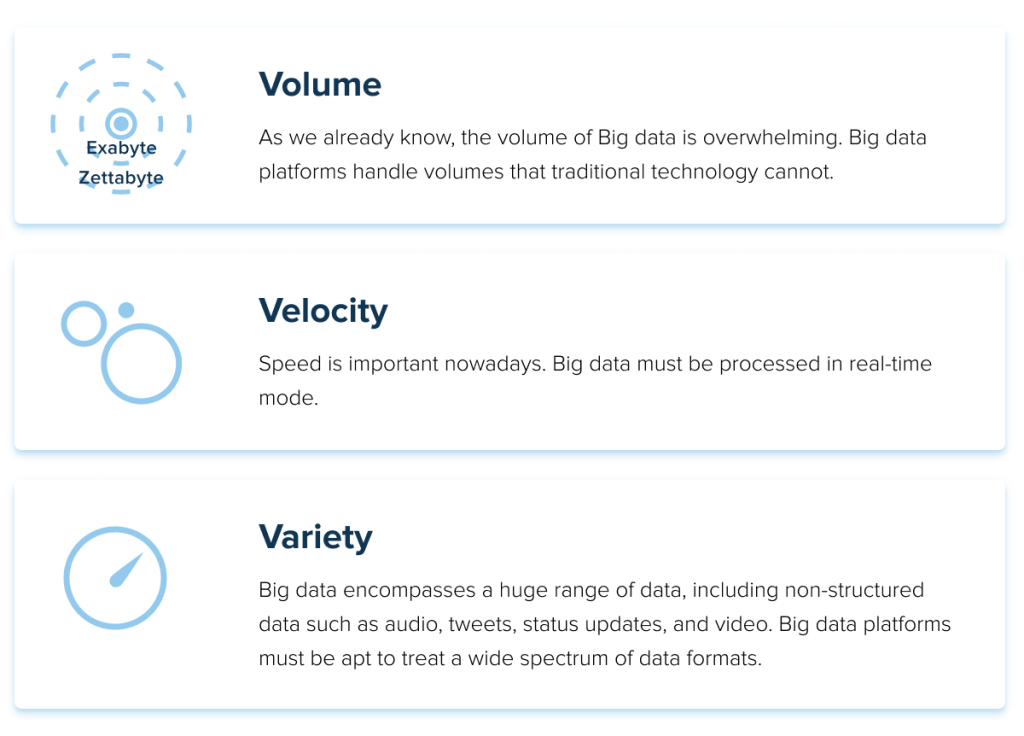 Exabyte
Zettabyte

Volume

As we already know, the volume of Big data is overwhelming. Big data platforms handle volumes that traditional technology cannot.

Velocity

Speed is important nowadays. Big data must be processed in real-time mode.

Variety

Big data encompasses a huge range of data, including non-structured data such as audio, tweets, status updates, and video. Big data platforms must be apt to treat a wide spectrum of data formats.